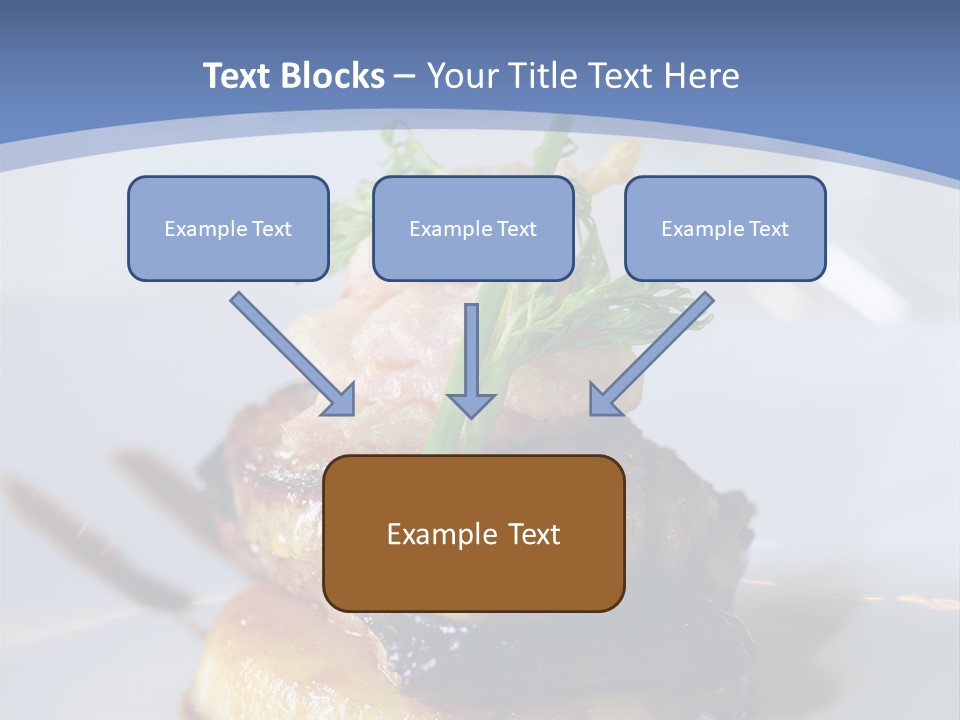 Text Blocks – Your Title Text Here

Example Text

Example Text

Example Text

Example Text